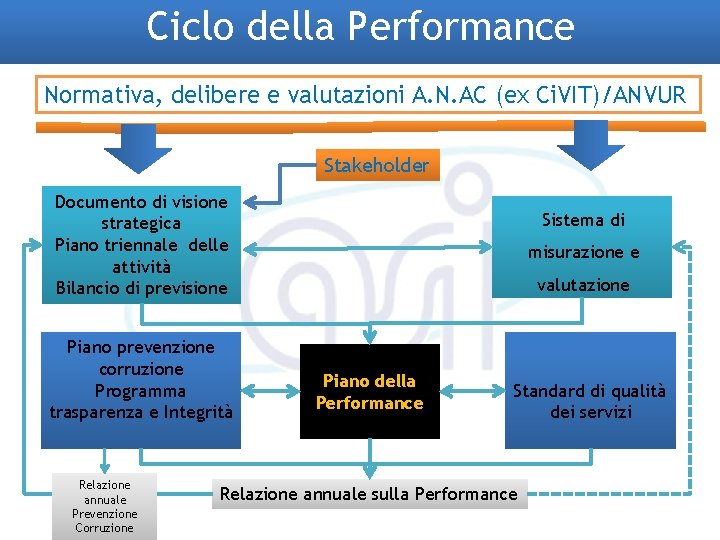 Ciclo della Performance

Normativa, delibere e valutazioni A.N.AC (ex CiVIT)/ANVUR

Stakeholder

Documento di visione strategica
Piano triennale delle attività
Bilancio di previsione

Sistema di misurazione e valutazione

Piano prevenzione corruzione
Programma trasparenza e Integrità

Piano della Performance

Standard di qualità dei servizi

Relazione annuale Prevenzione Corruzione

Relazione annuale sulla Performance